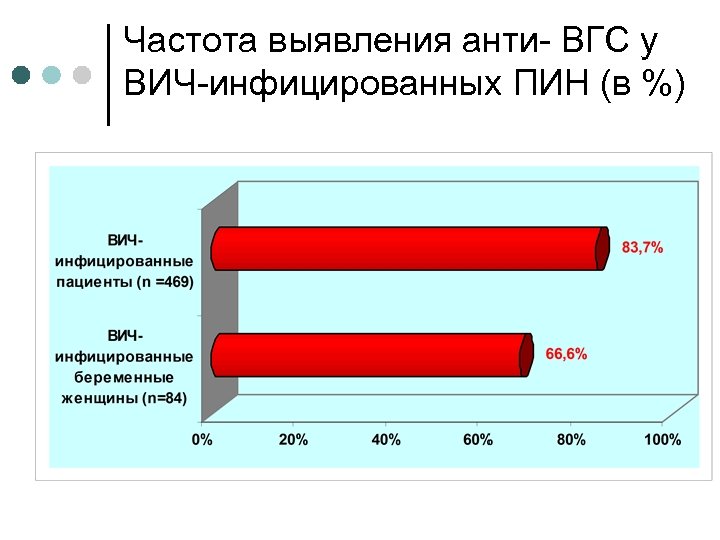 Частота выявления анти- ВГС у ВИЧ-инфицированных ПИН (в %)

ВИЧ-инфицированные пациенты (n =469)

83,7%

ВИЧ-инфицированные беременные женщины (n=84)

66,6%

0%
20%
40%
60%
80%
100%